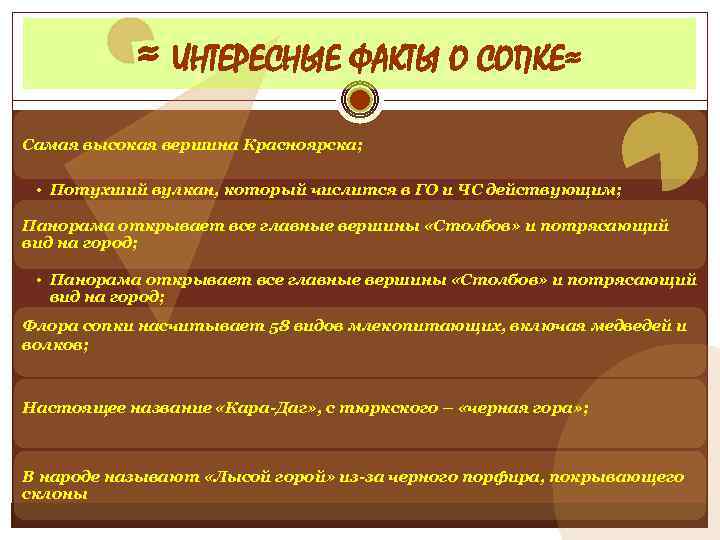 ≈ ИНТЕРЕСНЫЕ ФАКТЫ О СОПКЕ≈

Самая высокая вершина Красноярска;

• Потухший вулкан, который числится в ГО и ЧС действующим;

Панорама открывает все главные вершины «Столбов» и потрясающий вид на город;

• Панорама открывает все главные вершины «Столбов» и потрясающий вид на город;

Флора сопки насчитывает 58 видов млекопитающих, включая медведей и волков;

Настоящее название «Кара-Даг», с тюркского – «черная гора»;

В народе называют «Лысой горой» из-за черного порфира, покрывающего склоны